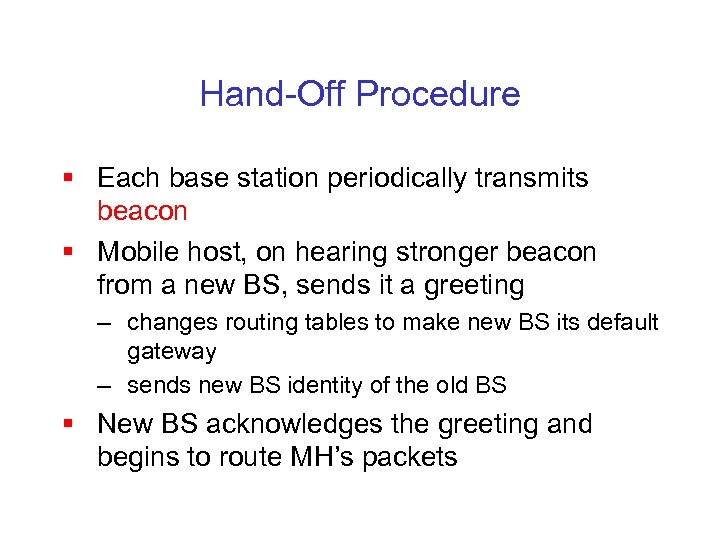 Hand-Off Procedure

▪ Each base station periodically transmits beacon

▪ Mobile host, on hearing stronger beacon from a new BS, sends it a greeting
– changes routing tables to make new BS its default gateway
– sends new BS identity of the old BS

▪ New BS acknowledges the greeting and begins to route MH's packets